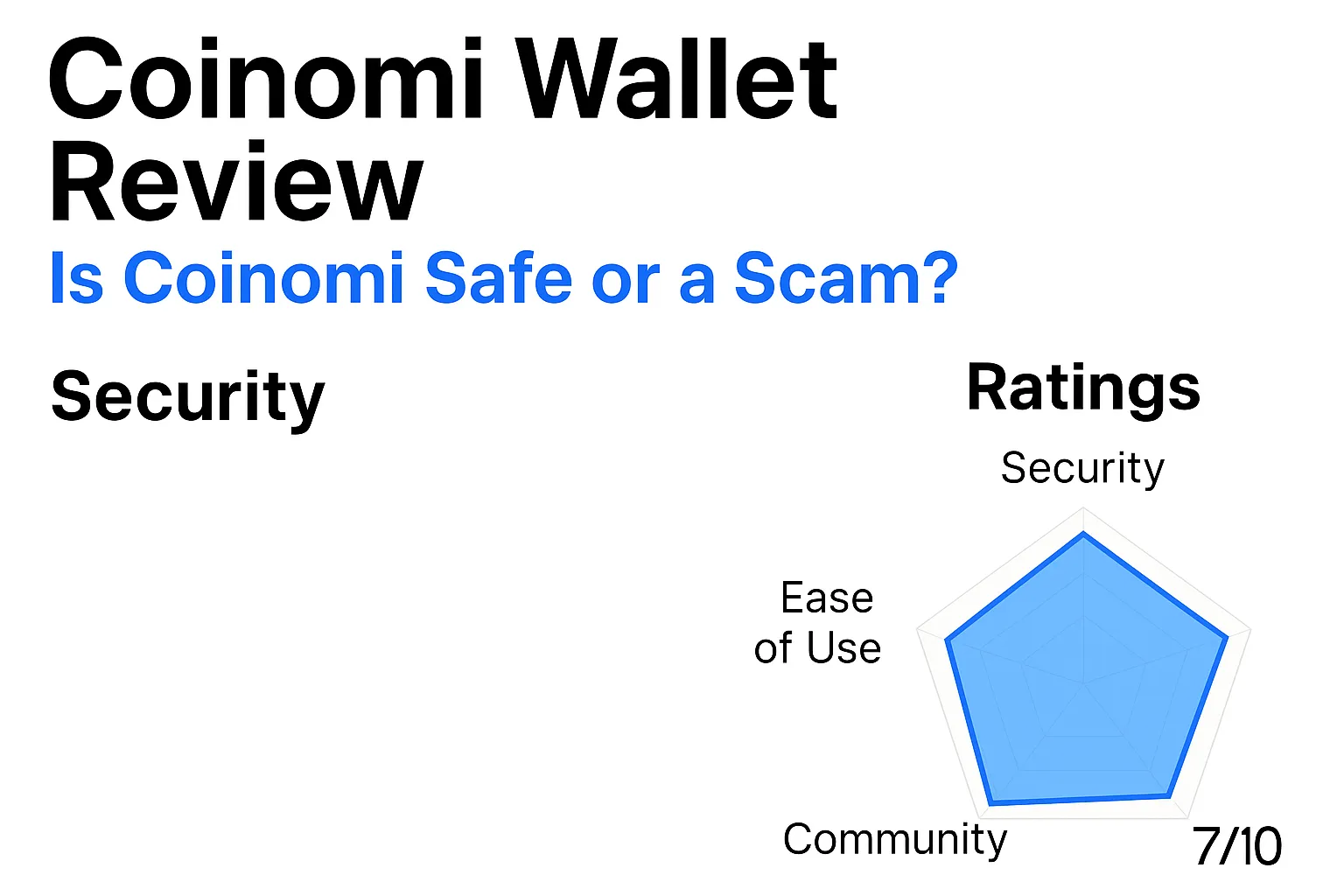 Coinomi Wallet Review

Is Coinomi Safe or a Scam?

Security

Ratings

Security

Ease of Use

Community

7/10